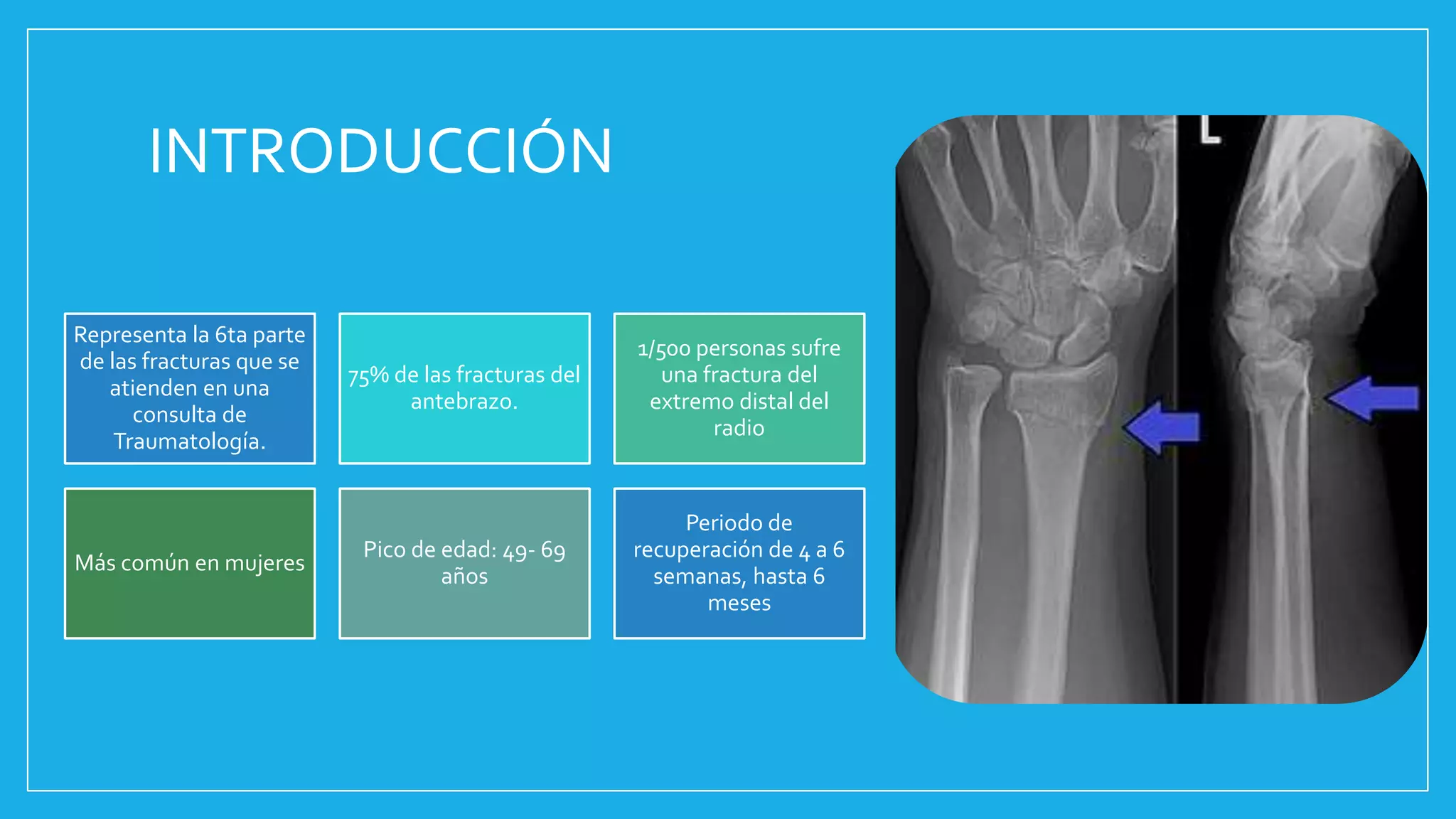 INTRODUCCIÓN

Representa la 6ta parte de las fracturas que se atienden en una consulta de Traumatología.

75% de las fracturas del antebrazo.

1/500 personas sufre una fractura del extremo distal del radio

Más común en mujeres

Pico de edad: 49- 69 años

Periodo de recuperación de 4 a 6 semanas, hasta 6 meses

L